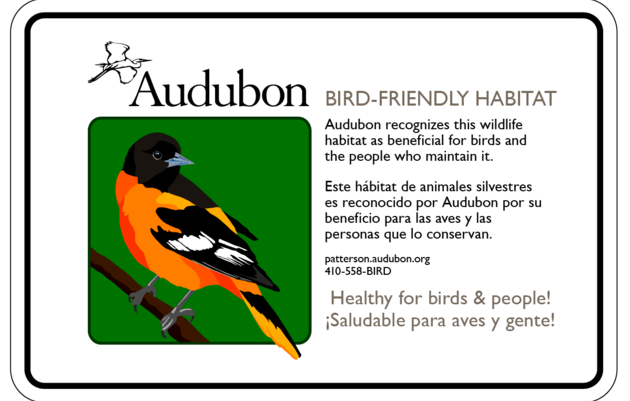 Audubon

BIRD-FRIENDLY HABITAT

Audubon recognizes this wildlife habitat as beneficial for birds and the people who maintain it.

Este hábitat de animales silvestres es reconocido por Audubon por su beneficio para las aves y las personas que lo conservan.

patterson.audubon.org
410-558-BIRD

Healthy for birds & people!
¡Saludable para aves y gente!